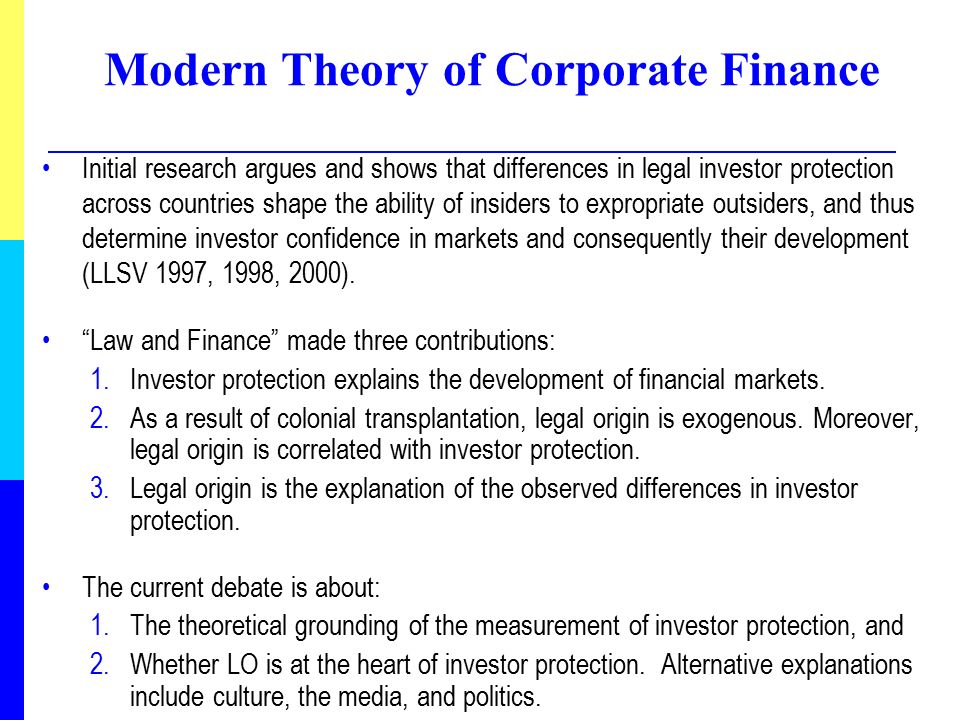 Modern Theory of Corporate Finance

• Initial research argues and shows that differences in legal investor protection across countries shape the ability of insiders to expropriate outsiders, and thus determine investor confidence in markets and consequently their development (LLSV 1997, 1998, 2000).

• “Law and Finance” made three contributions:
1. Investor protection explains the development of financial markets.
2. As a result of colonial transplantation, legal origin is exogenous. Moreover, legal origin is correlated with investor protection.
3. Legal origin is the explanation of the observed differences in investor protection.

• The current debate is about:
1. The theoretical grounding of the measurement of investor protection, and
2. Whether LO is at the heart of investor protection. Alternative explanations include culture, the media, and politics.